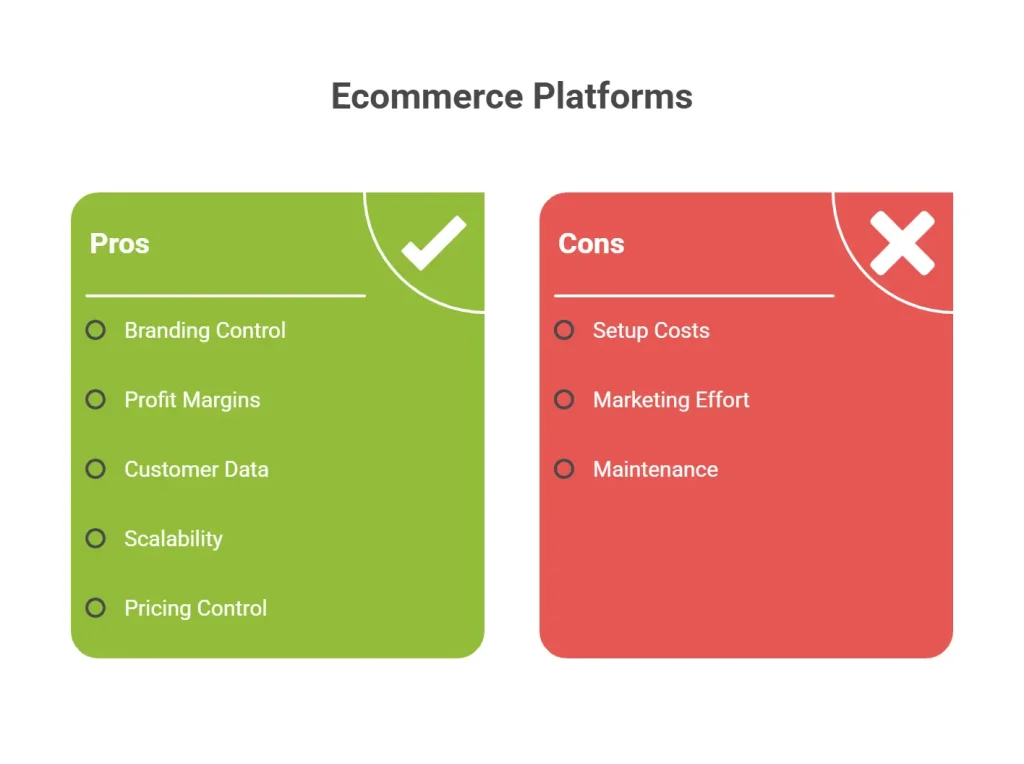 Ecommerce Platforms

Pros

Branding Control

Profit Margins

Customer Data

Scalability

Pricing Control

Cons

Setup Costs

Marketing Effort

Maintenance